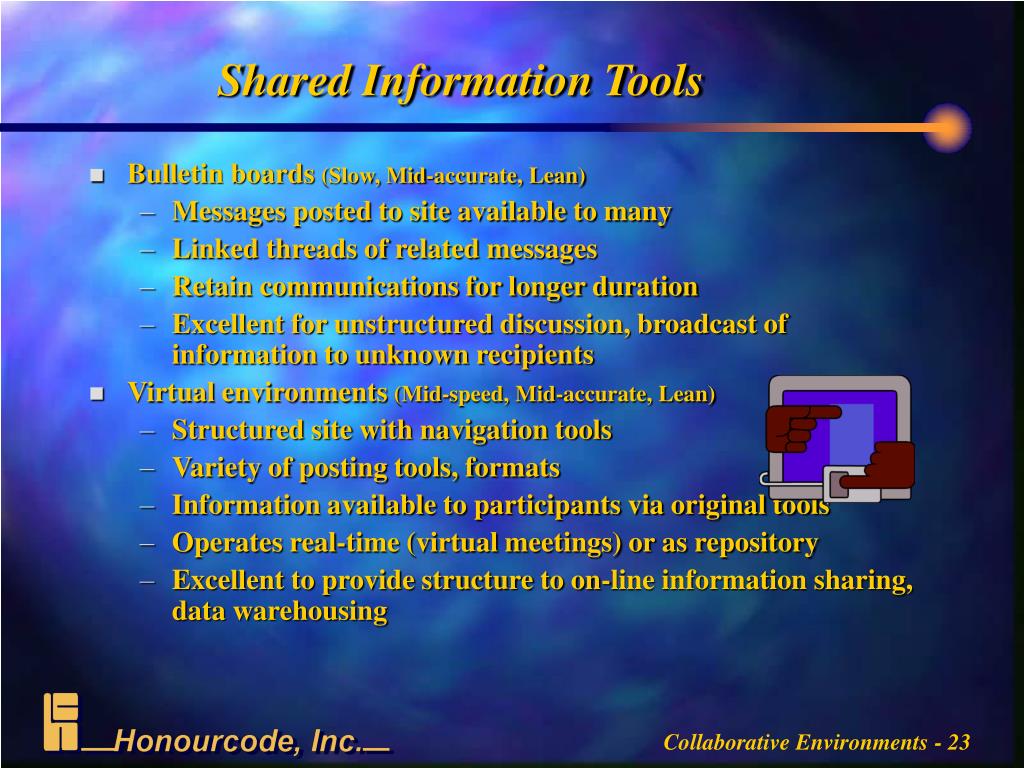 Shared Information Tools

■ Bulletin boards (Slow, Mid-accurate, Lean)
– Messages posted to site available to many
– Linked threads of related messages
– Retain communications for longer duration
– Excellent for unstructured discussion, broadcast of information to unknown recipients

■ Virtual environments (Mid-speed, Mid-accurate, Lean)
– Structured site with navigation tools
– Variety of posting tools, formats
– Information available to participants via original tools
– Operates real-time (virtual meetings) or as repository
– Excellent to provide structure to on-line information sharing, data warehousing

Honourcode, Inc.

Collaborative Environments - 23